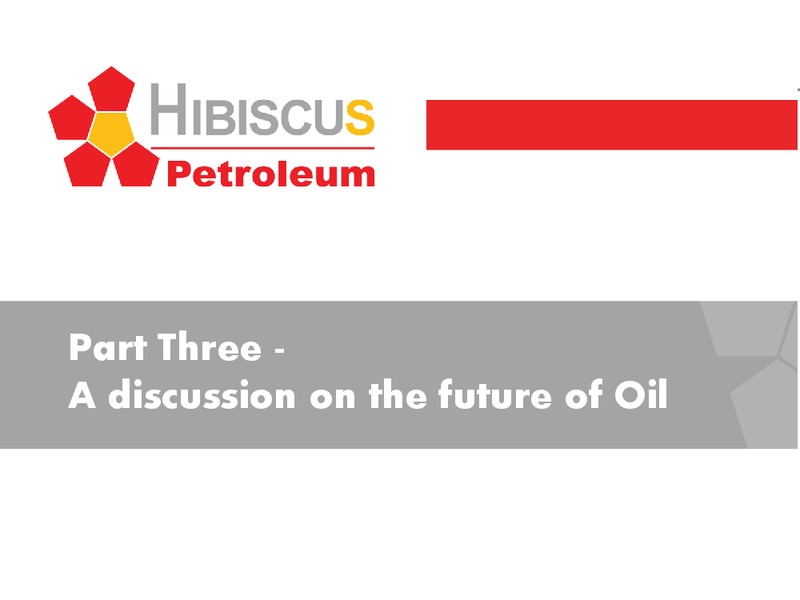 HIBISCUS
Petroleum

Part Three -
A discussion on the future of Oil